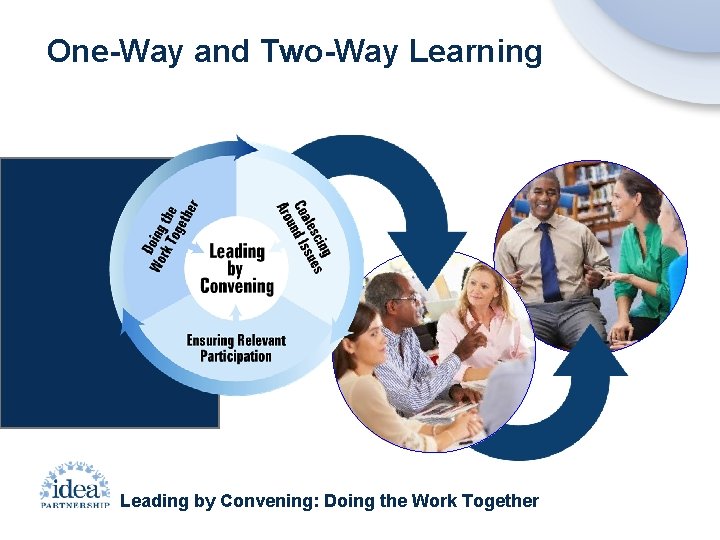 One-Way and Two-Way Learning

Doing the Work Together

Coalescing Around Issues

Leading by Convening

Ensuring Relevant Participation

idea PARTNERSHIP

Leading by Convening: Doing the Work Together